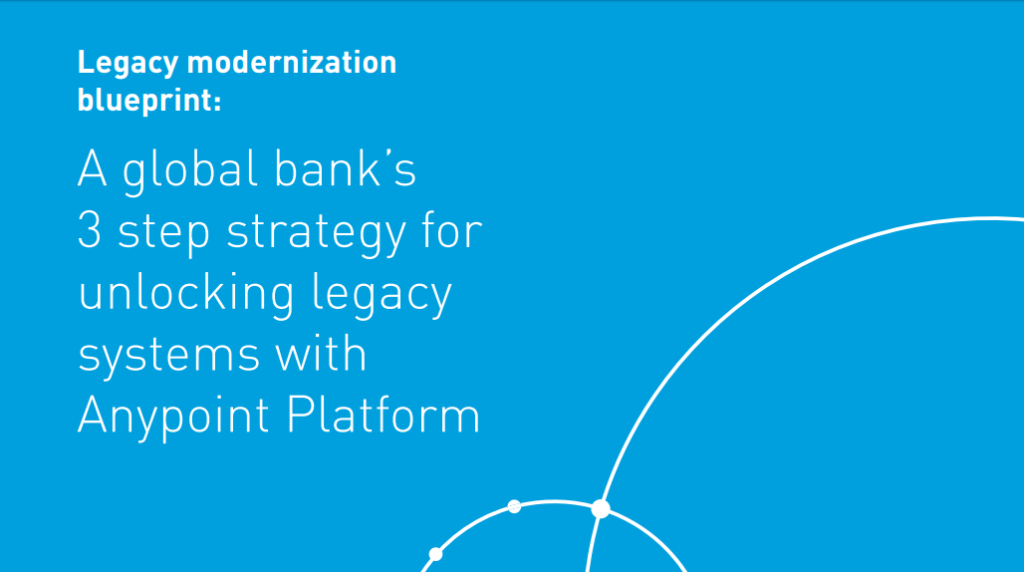 Legacy modernization blueprint:

A global bank's 3 step strategy for unlocking legacy systems with Anypoint Platform